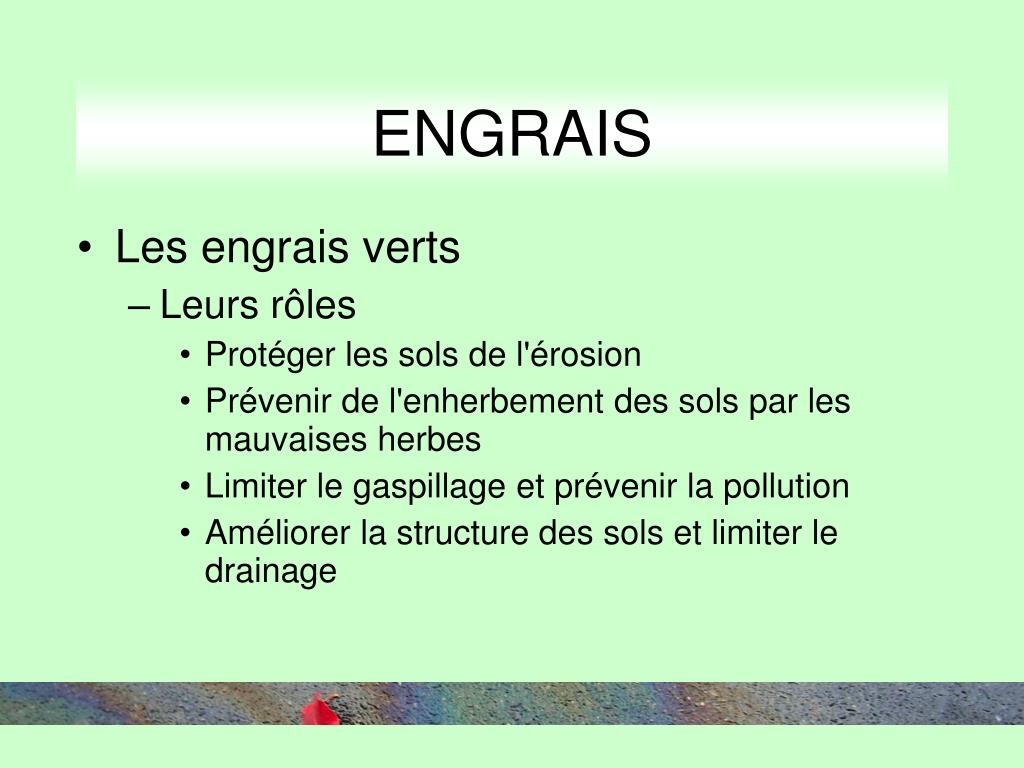 ENGRAIS

• Les engrais verts
– Leurs rôles
• Protéger les sols de l'érosion
• Prévenir de l'enherbement des sols par les mauvaises herbes
• Limiter le gaspillage et prévenir la pollution
• Améliorer la structure des sols et limiter le drainage